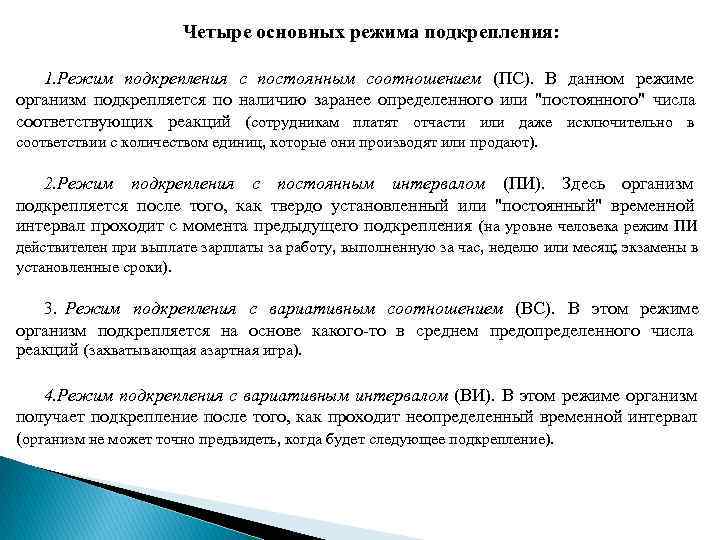 Четыре основных режима подкрепления:

1.Режим подкрепления с постоянным соотношением (ПС). В данном режиме организм подкрепляется по наличию заранее определенного или "постоянного" числа соответствующих реакций (сотрудникам платят отчасти или даже исключительно в соответствии с количеством единиц, которые они производят или продают).

2.Режим подкрепления с постоянным интервалом (ПИ). Здесь организм подкрепляется после того, как твердо установленный или "постоянный" временной интервал проходит с момента предыдущего подкрепления (на уровне человека режим ПИ действителен при выплате зарплаты за работу, выполненную за час, неделю или месяц; экзамены в установленные сроки).

3. Режим подкрепления с вариативным соотношением (ВС). В этом режиме организм подкрепляется на основе какого-то в среднем предопределенного числа реакций (захватывающая азартная игра).

4.Режим подкрепления с вариативным интервалом (ВИ). В этом режиме организм получает подкрепление после того, как проходит неопределенный временной интервал (организм не может точно предвидеть, когда будет следующее подкрепление).